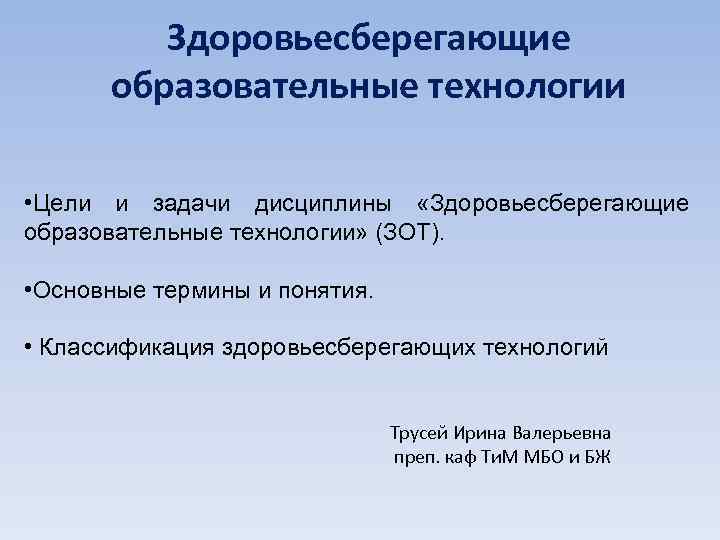 Здоровьесберегающие образовательные технологии

•Цели и задачи дисциплины «Здоровьесберегающие образовательные технологии» (ЗОТ).

•Основные термины и понятия.

• Классификация здоровьесберегающих технологий

Трусей Ирина Валерьевна
преп. каф ТиМ МБО и БЖ